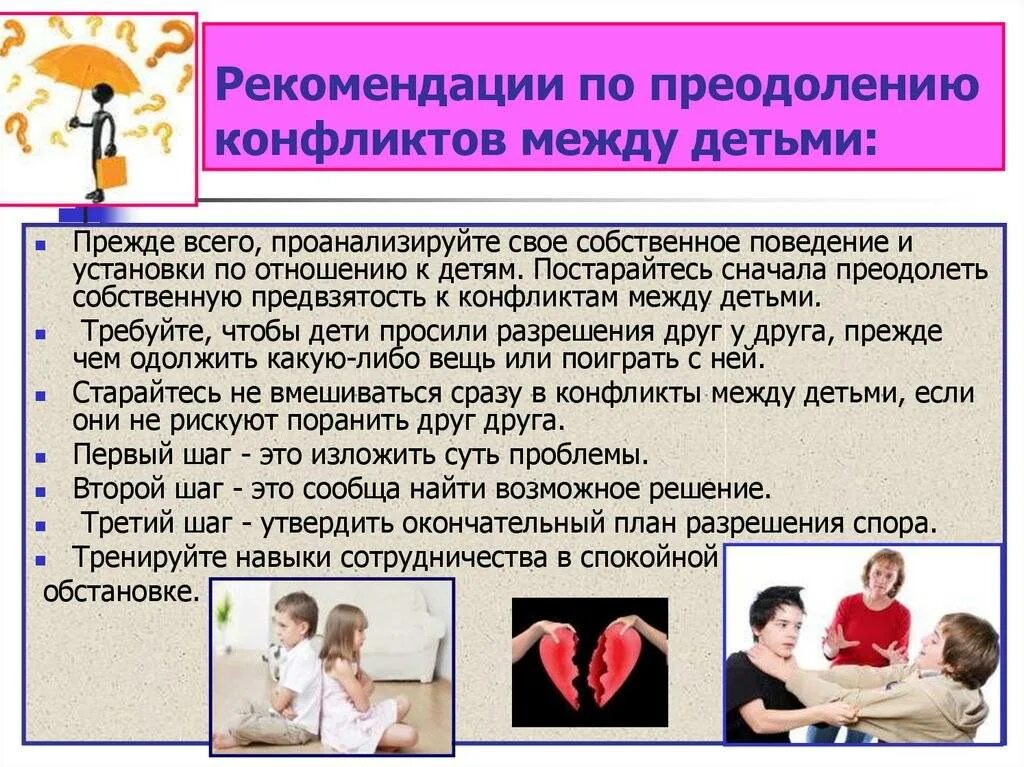 Рекомендации по преодолению конфликтов между детьми:

- Прежде всего, проанализируйте свое собственное поведение и установки по отношению к детям. Постарайтесь сначала преодолеть собственную предвзятость к конфликтам между детьми.
- Требуйте, чтобы дети просили разрешения друг у друга, прежде чем одолжить какую-либо вещь или поиграть с ней.
- Старайтесь не вмешиваться сразу в конфликты между детьми, если они не рискуют поранить друг друга.
- Первый шаг - это изложить суть проблемы.
- Второй шаг - это сообща найти возможное решение.
- Третий шаг - утвердить окончательный план разрешения спора.
- Тренируйте навыки сотрудничества в спокойной обстановке.